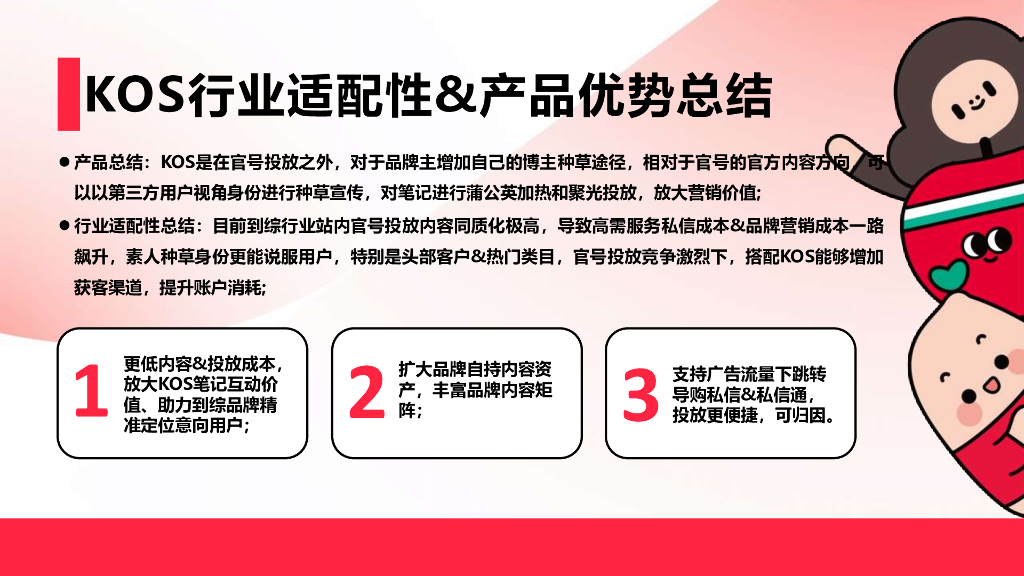 KOS行业适配性&产品优势总结

● 产品总结：KOS是在官号投放之外，对于品牌主增加自己的博主种草途径，相对于官号的官方内容方向，可以以第三方用户视角身份进行种草宣传，对笔记进行蒲公英加热和聚光投放，放大营销价值；

● 行业适配性总结：目前到综行业站内官号投放内容同质化极高，导致高需服务私信成本&品牌营销成本一路飙升，素人种草身份更能说服用户，特别是头部客户&热门类目，官号投放竞争激烈下，搭配KOS能够增加获客渠道，提升账户消耗；

1 更低内容&投放成本，放大KOS笔记互动价值、助力到综品牌精准定位意向用户；

2 扩大品牌自持内容资产，丰富品牌内容矩阵；

3 支持广告流量下跳转导购私信&私信通，投放更便捷，可归因。